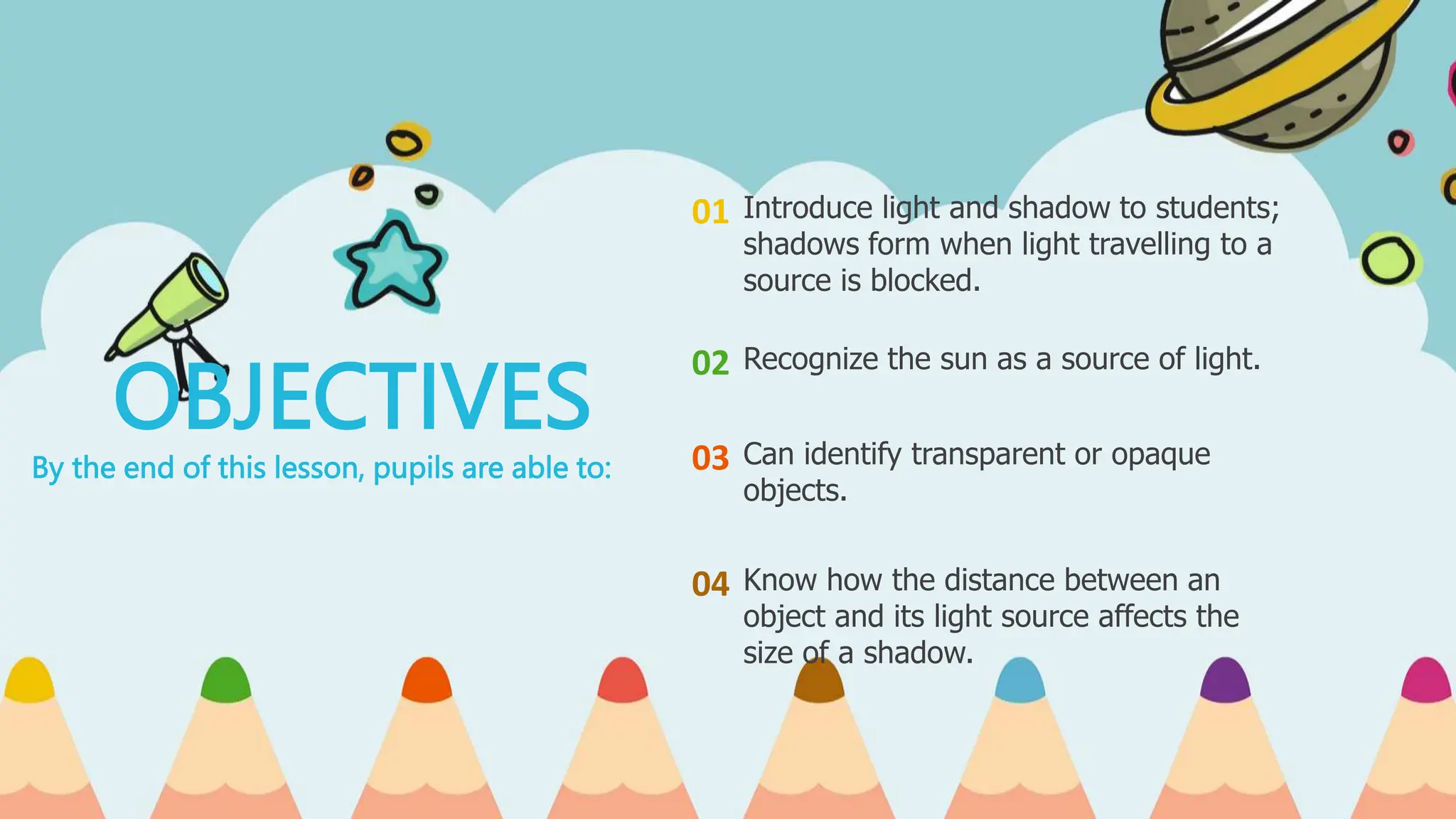 OBJECTIVES

By the end of this lesson, pupils are able to:

01 Introduce light and shadow to students; shadows form when light travelling to a source is blocked.

02 Recognize the sun as a source of light.

03 Can identify transparent or opaque objects.

04 Know how the distance between an object and its light source affects the size of a shadow.